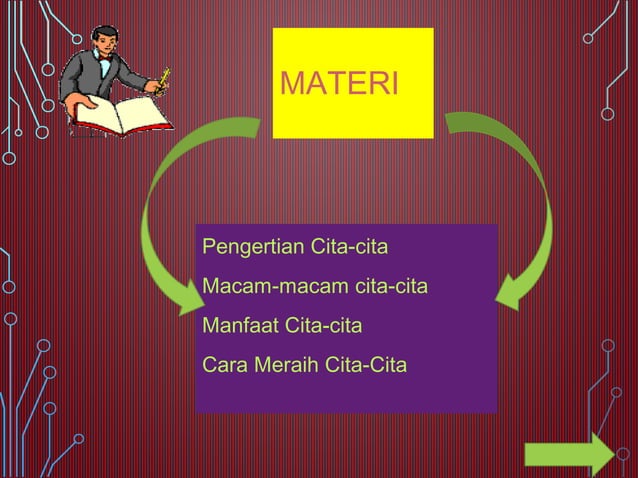 MATERI

Pengertian Cita-cita

Macam-macam cita-cita

Manfaat Cita-cita

Cara Meraih Cita-Cita